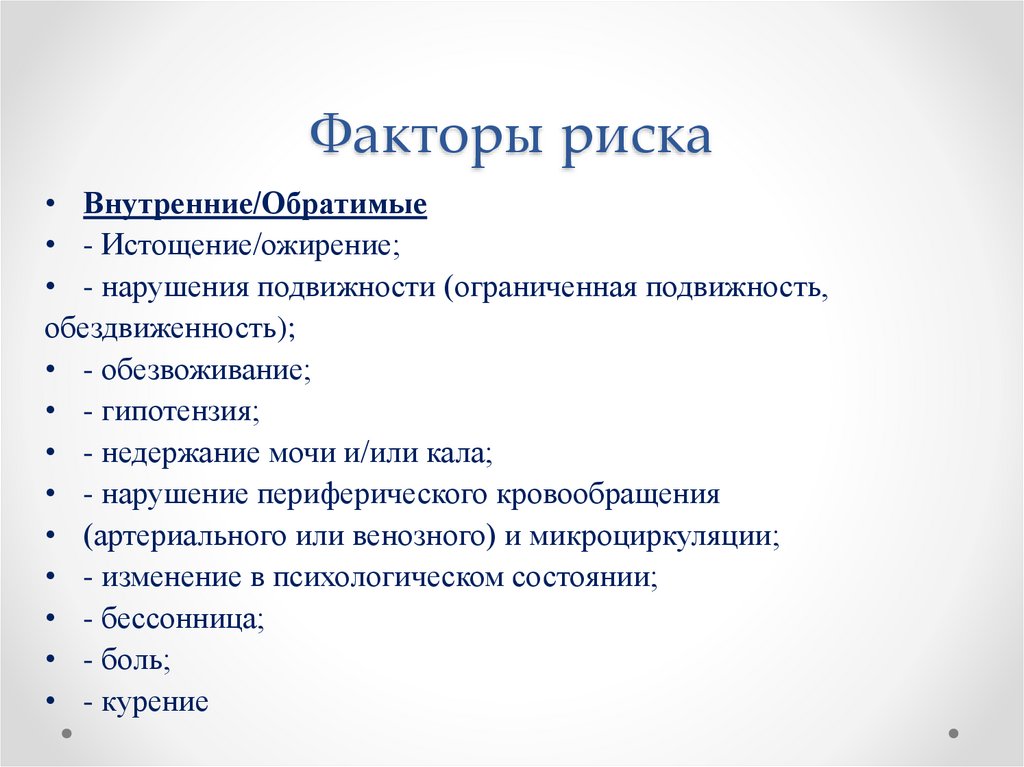 Факторы риска

• Внутренние/Обратимые
• - Истощение/ожирение;
• - нарушения подвижности (ограниченная подвижность, обездвиженность);
• - обезвоживание;
• - гипотензия;
• - недержание мочи и/или кала;
• - нарушение периферического кровообращения
• (артериального или венозного) и микроциркуляции;
• - изменение в психологическом состоянии;
• - бессонница;
• - боль;
• - курение